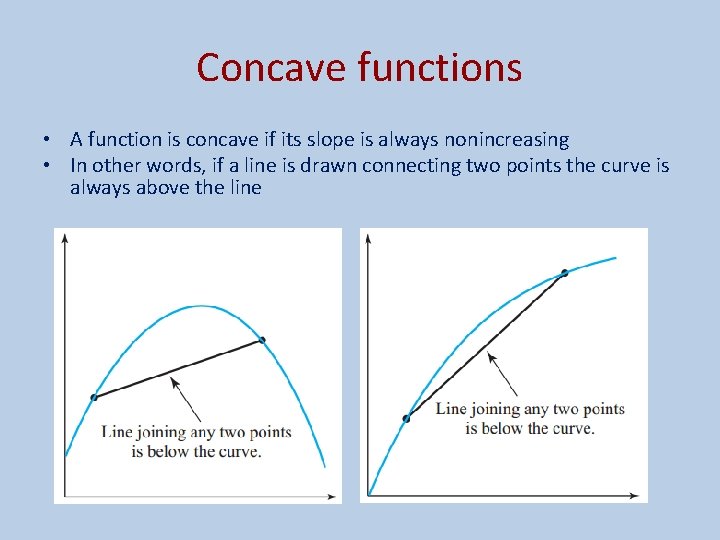 Concave functions

• A function is concave if its slope is always nonincreasing
• In other words, if a line is drawn connecting two points the curve is always above the line

Line joining any two points is below the curve.

Line joining any two points is below the curve.